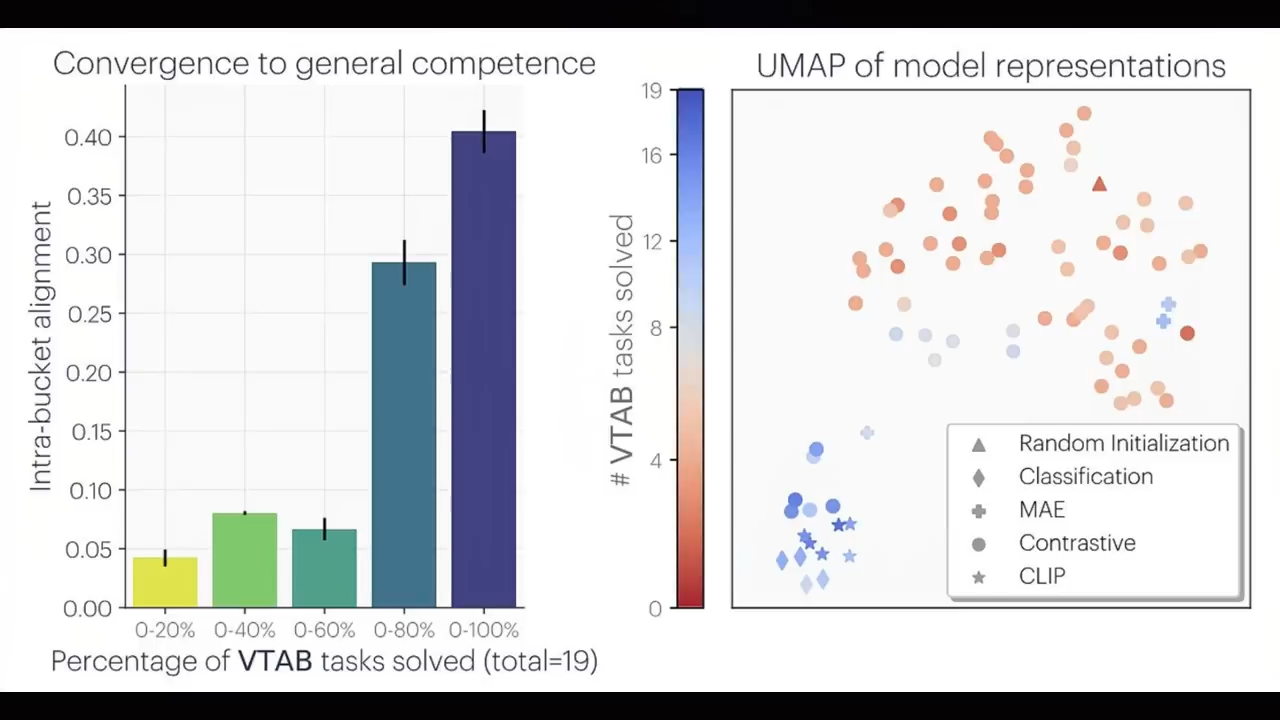 Convergence to general competence

Intra-bucket alignment

0.40
0.35
0.30
0.25
0.20
0.15
0.10
0.05
0.00

0-20% 0-40% 0-60% 0-80% 0-100%

Percentage of VTAB tasks solved (total=19)

UMAP of model representations

# VTAB tasks solved

19
16
12
8
4
0

Random Initialization
Classification
MAE
Contrastive
CLIP